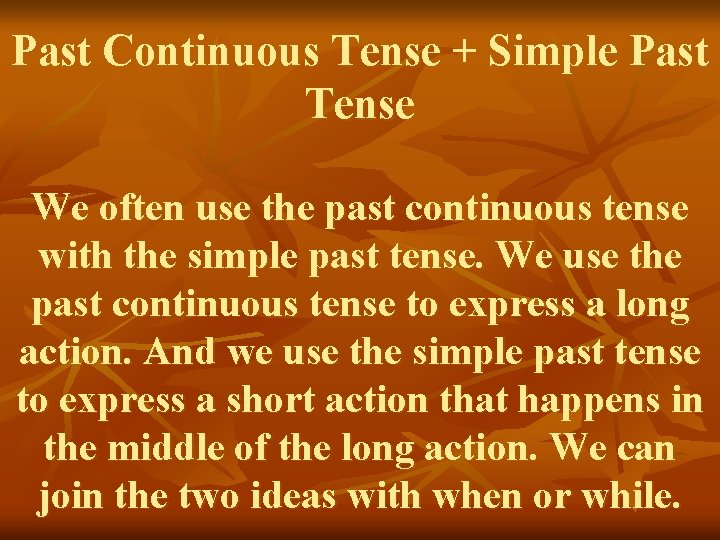 Past Continuous Tense + Simple Past Tense

We often use the past continuous tense with the simple past tense. We use the past continuous tense to express a long action. And we use the simple past tense to express a short action that happens in the middle of the long action. We can join the two ideas with when or while.